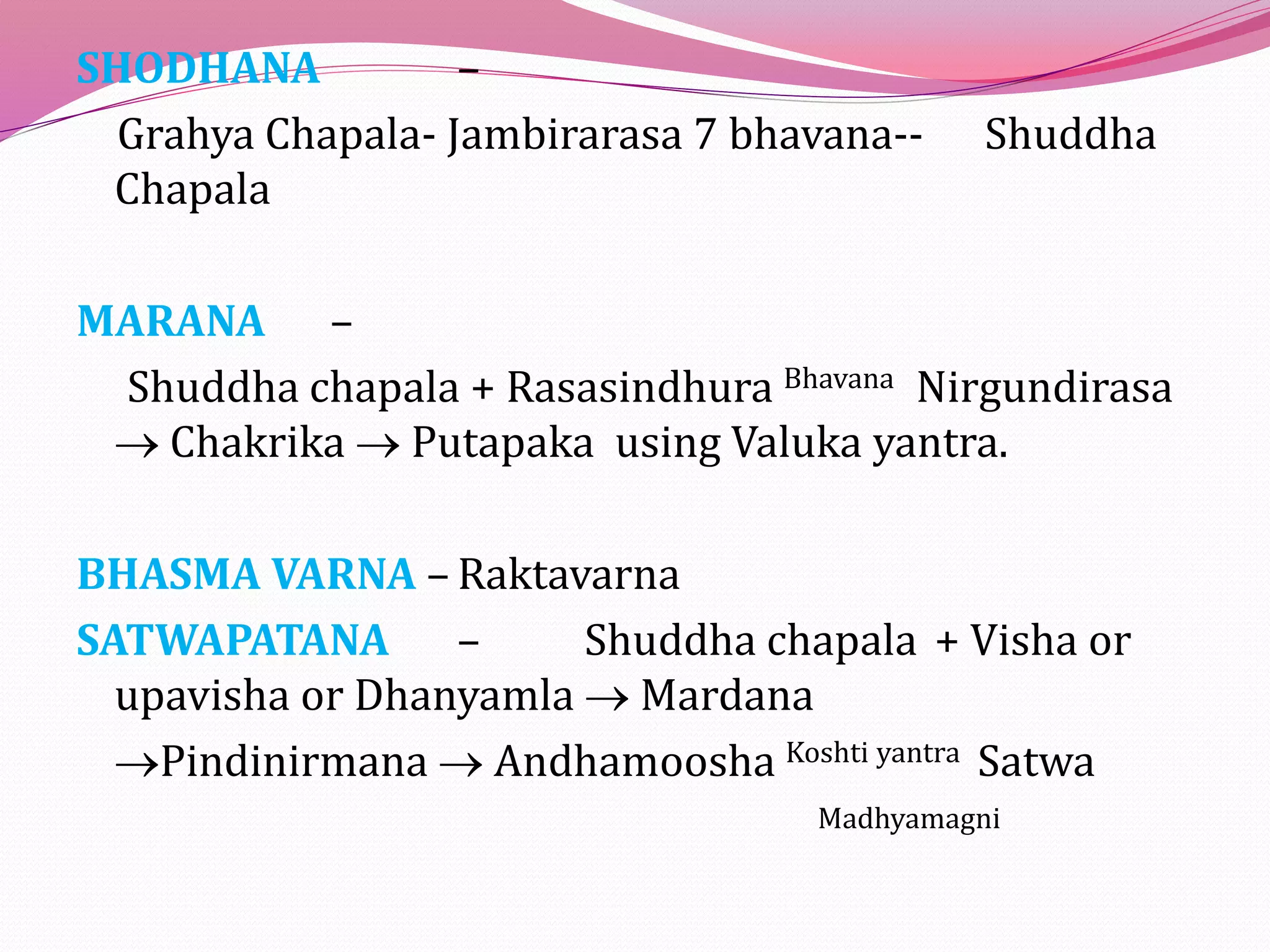 SHODHANA –

Grahya Chapala- Jambirarasa 7 bhavana-- Shuddha Chapala

MARANA –

Shuddha chapala + Rasasindhura Bhavana Nirgundirasa → Chakrika → Putapaka using Valuka yantra.

BHASMA VARNA – Raktavarna

SATWAPATANA – Shuddha chapala + Visha or upavisha or Dhanyamla → Mardana →Pindinirmana → Andhamoosha Koshti yantra Satwa

Madhyamagni